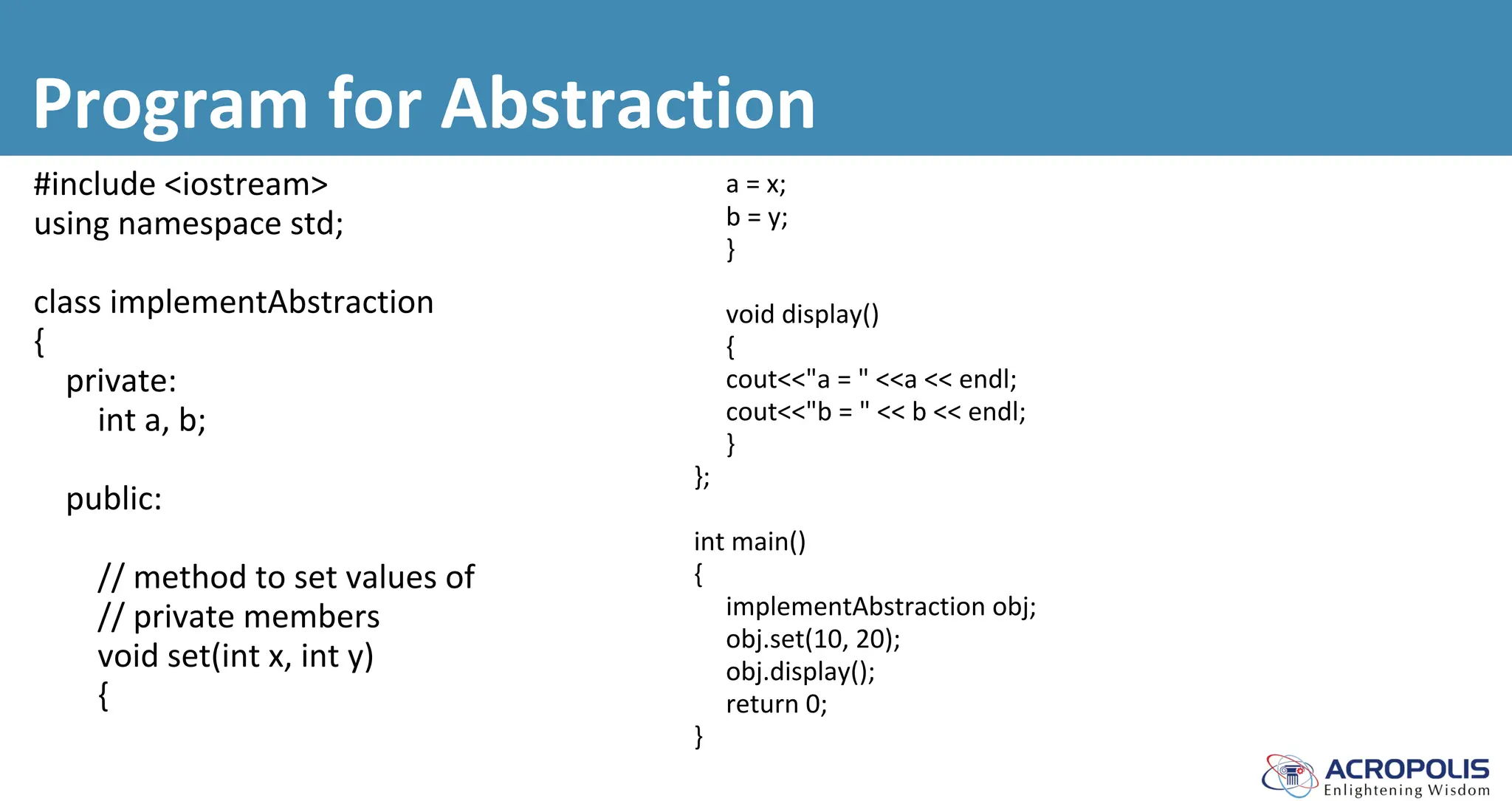 Program for Abstraction

#include <iostream>
using namespace std;

class implementAbstraction
{
private:
int a, b;

public:

// method to set values of
// private members
void set(int x, int y)
{

a = x;
b = y;
}

void display()
{
cout<<"a = " <<a << endl;
cout<<"b = " << b << endl;
}
};

int main()
{
implementAbstraction obj;
obj.set(10, 20);
obj.display();
return 0;
}

ACROPOLIS
Enlightening Wisdom